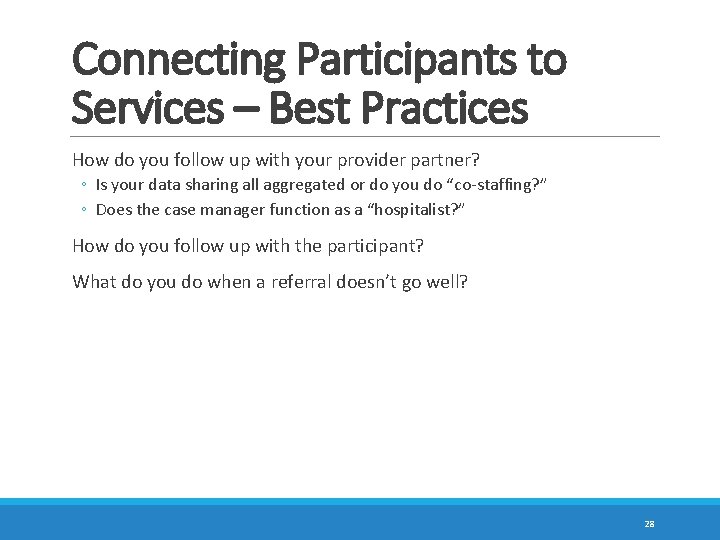 Connecting Participants to Services – Best Practices

How do you follow up with your provider partner?

◦ Is your data sharing all aggregated or do you do “co-staffing?”
◦ Does the case manager function as a “hospitalist?”

How do you follow up with the participant?

What do you do when a referral doesn’t go well?

28